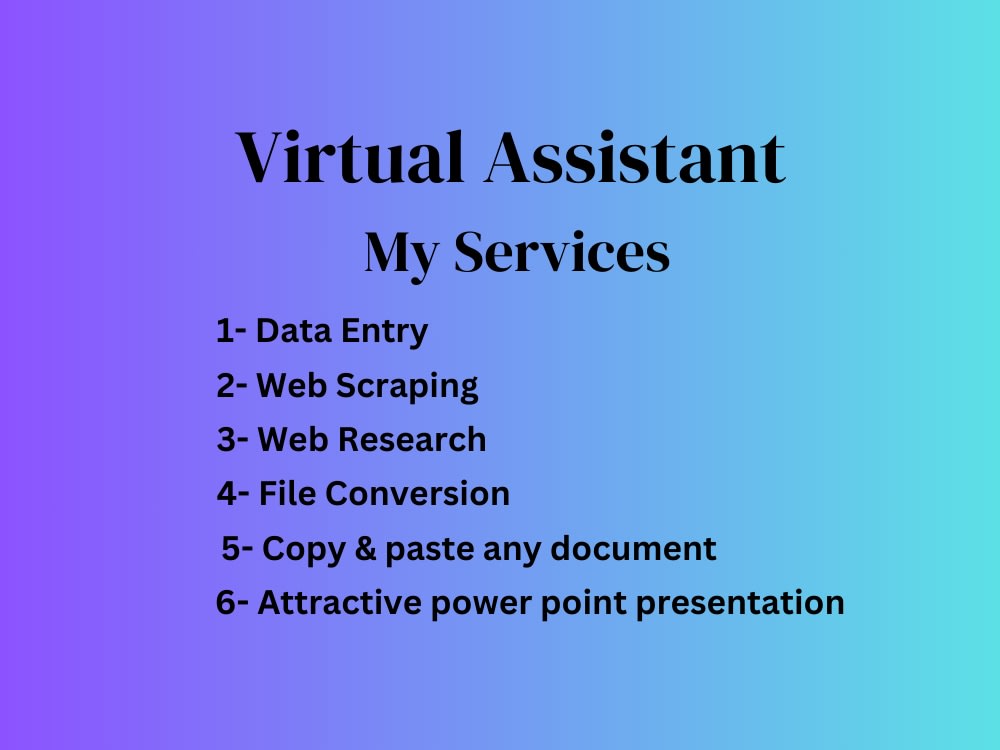 Virtual Assistant

My Services

1- Data Entry
2- Web Scraping
3- Web Research
4- File Conversion
5- Copy & paste any document
6- Attractive power point presentation